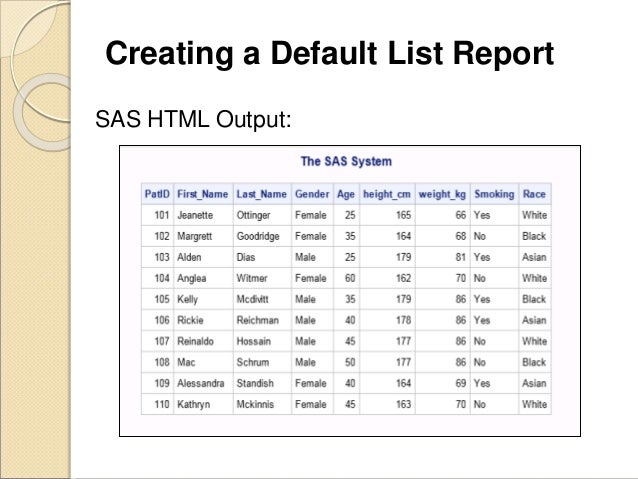 Creating a Default List Report

SAS HTML Output:

The SAS System

| PatID | First_Name | Last_Name | Gender | Age | height_cm | weight_kg | Smoking | Race |
|---|---|---|---|---|---|---|---|---|
| 101 | Jeanette | Ottinger | Female | 25 | 165 | 66 | Yes | White |
| 102 | Margrett | Goodridge | Female | 35 | 164 | 68 | No | Black |
| 103 | Alden | Dias | Male | 25 | 179 | 81 | Yes | Asian |
| 104 | Anglea | Witmer | Female | 60 | 162 | 70 | No | White |
| 105 | Kelly | Mcdivitt | Male | 35 | 179 | 86 | Yes | Black |
| 106 | Rickie | Reichman | Male | 40 | 178 | 86 | Yes | Asian |
| 107 | Reinaldo | Hossain | Male | 45 | 177 | 86 | No | White |
| 108 | Mac | Schrum | Male | 50 | 177 | 86 | No | Black |
| 109 | Alessandra | Standish | Female | 40 | 164 | 69 | Yes | Asian |
| 110 | Kathryn | Mckinnis | Female | 45 | 163 | 70 | No | White |